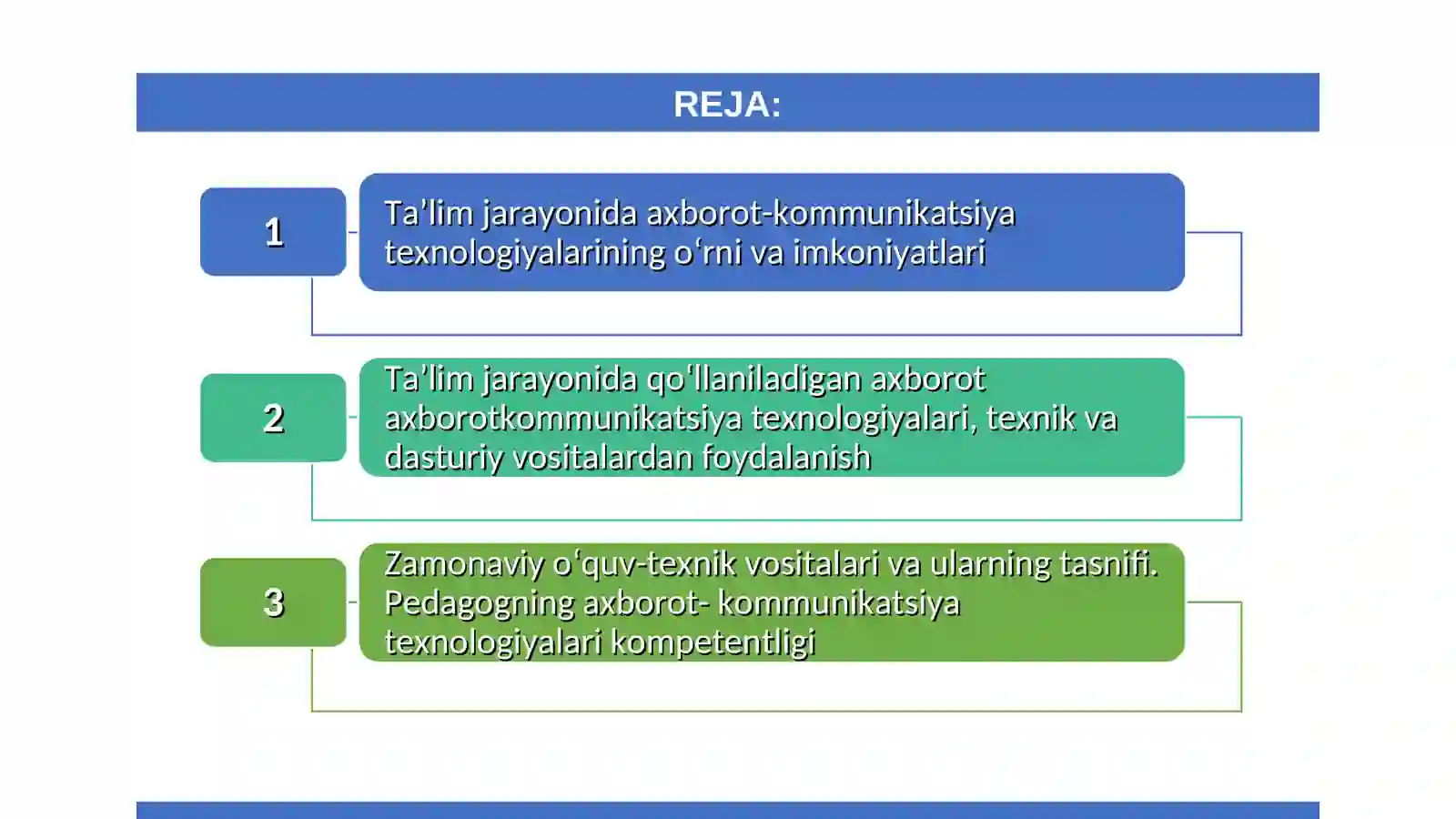 REJA:

1

Ta’lim jarayonida axborot-kommunikatsiya texnologiyalarining o‘rni va imkoniyatlari

2

Ta’lim jarayonida qo‘llaniladigan axborot axborotkommunikatsiya texnologiyalari, texnik va dasturiy vositalardan foydalanish

3

Zamonaviy o‘quv-texnik vositalari va ularning tasnifi. Pedagogning axborot- kommunikatsiya texnologiyalari kompetentligi